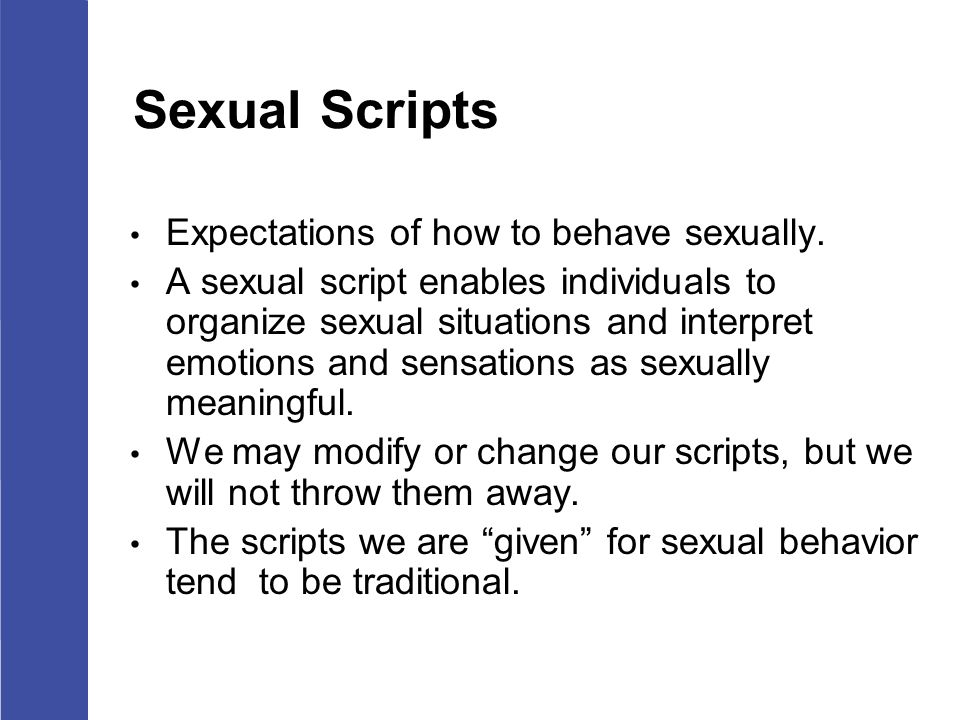 Sexual Scripts

• Expectations of how to behave sexually.
• A sexual script enables individuals to organize sexual situations and interpret emotions and sensations as sexually meaningful.
• We may modify or change our scripts, but we will not throw them away.
• The scripts we are “given” for sexual behavior tend to be traditional.